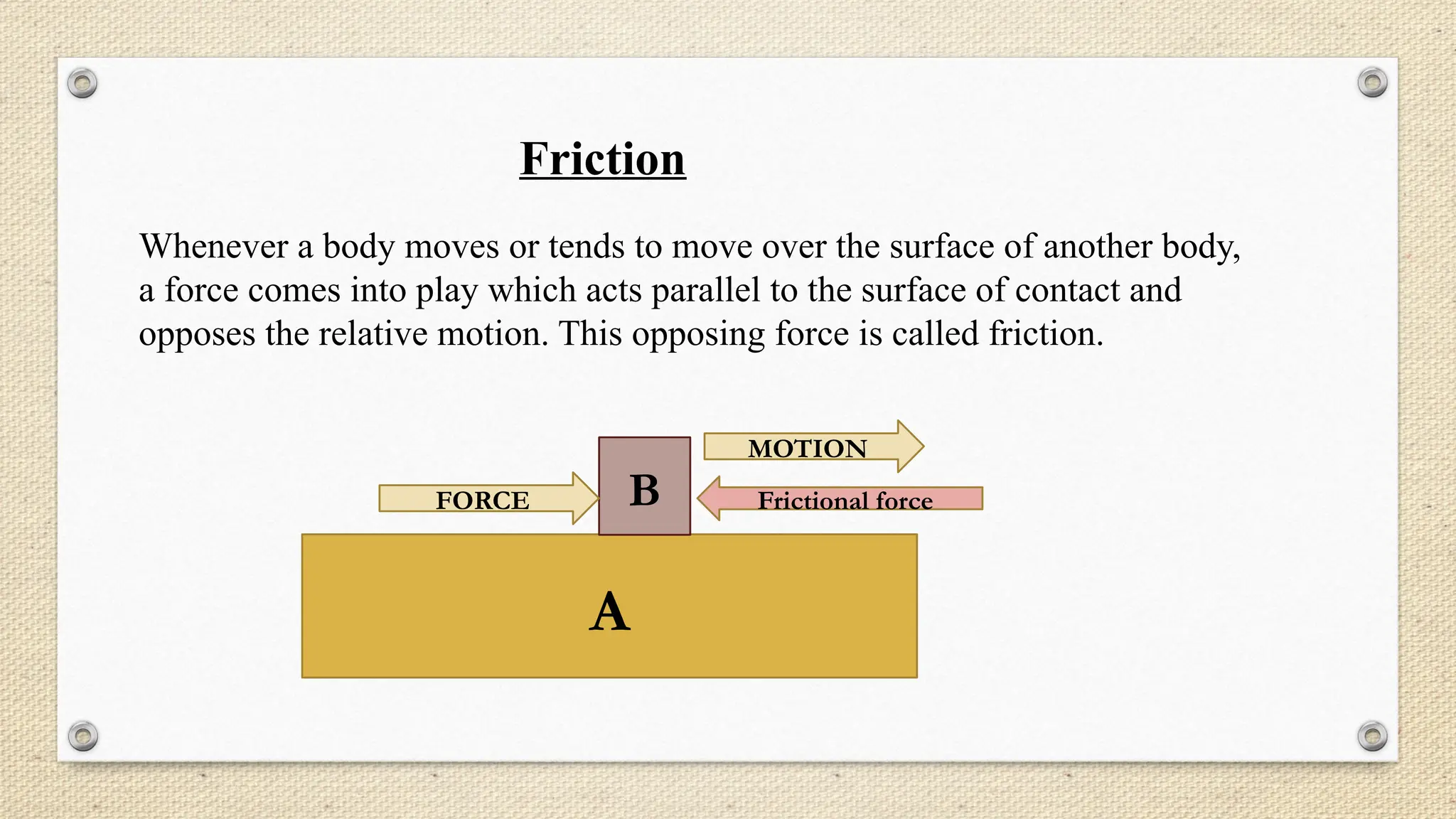 Friction

Whenever a body moves or tends to move over the surface of another body, a force comes into play which acts parallel to the surface of contact and opposes the relative motion. This opposing force is called friction.

MOTION

FORCE

B

Frictional force

A